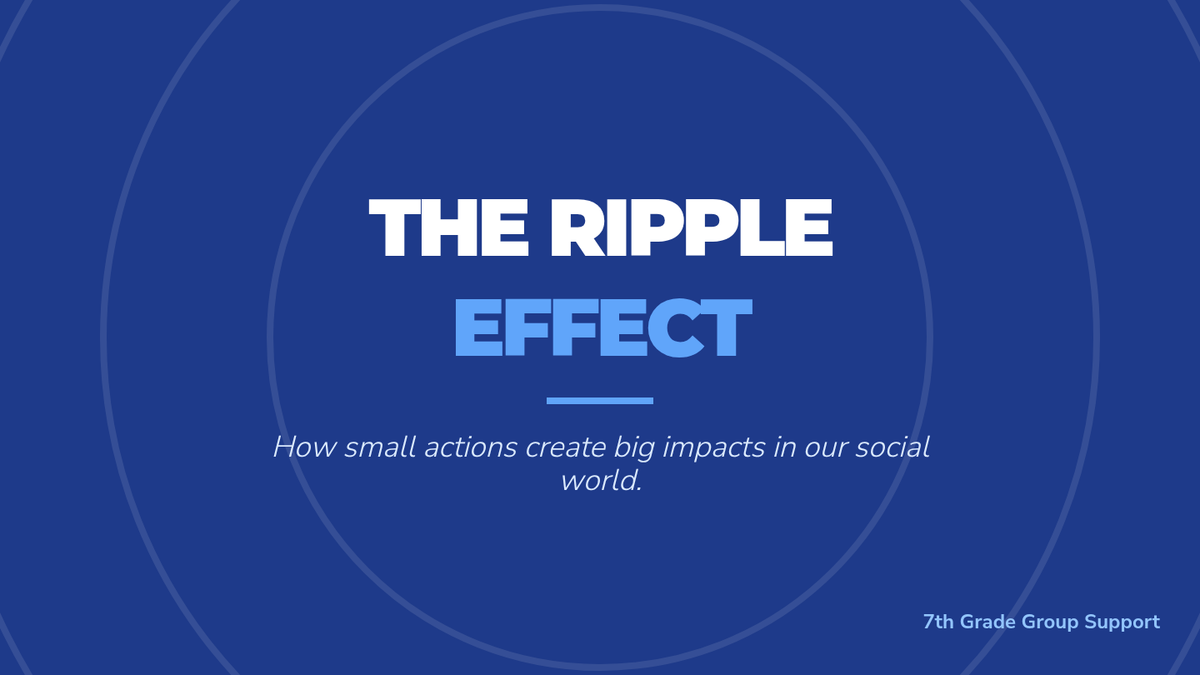 THE RIPPLE
EFFECT

How small actions create big impacts in our social world.

7th Grade Group Support